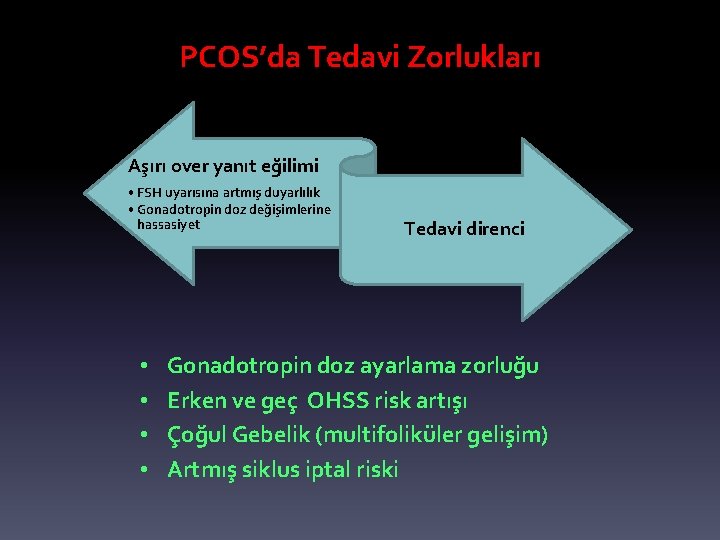 PCOS'da Tedavi Zorlukları

Aşırı over yanıt eğilimi

• FSH uyarısına artmış duyarlılık
• Gonadotropin doz değişimlerine hassasiyet

Tedavi direnci

• Gonadotropin doz ayarlama zorluğu
• Erken ve geç OHSS risk artışı
• Çoğul Gebelik (multifoliküler gelişim)
• Artmış siklus iptal riski